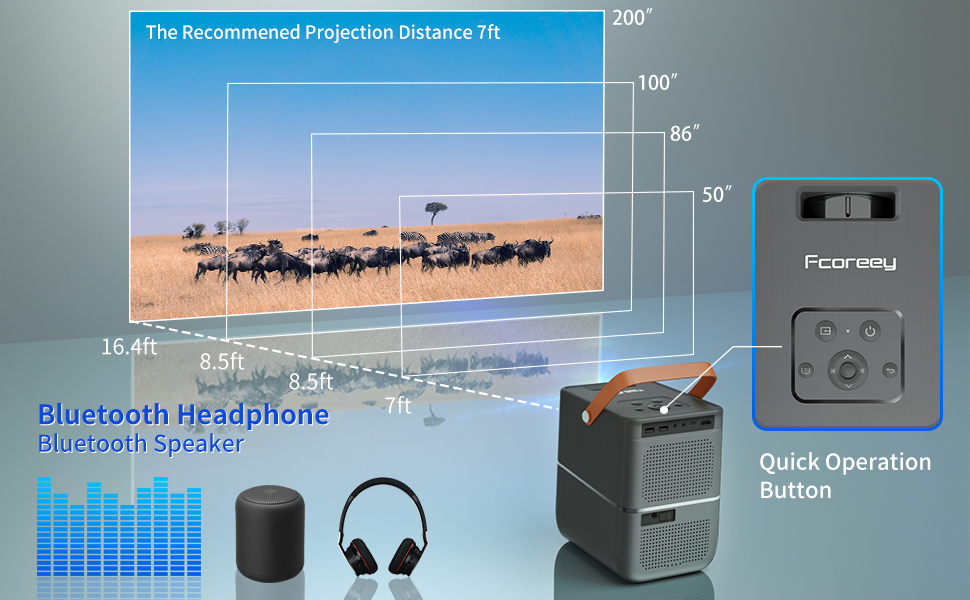 The Recommened Projection Distance 7ft

200″

100″

86″

50″

16.4ft

8.5ft

8.5ft

7ft

Fcoreey

Bluetooth Headphone
Bluetooth Speaker

Quick Operation Button